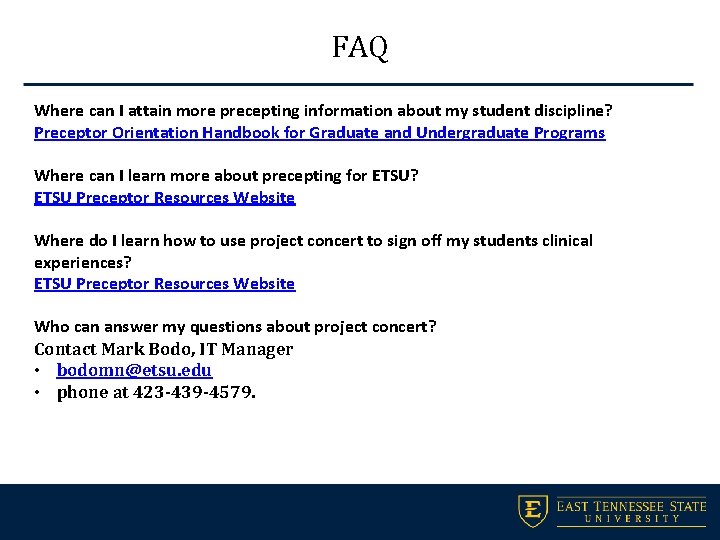 FAQ

Where can I attain more precepting information about my student discipline?
Preceptor Orientation Handbook for Graduate and Undergraduate Programs

Where can I learn more about precepting for ETSU?
ETSU Preceptor Resources Website

Where do I learn how to use project concert to sign off my students clinical experiences?
ETSU Preceptor Resources Website

Who can answer my questions about project concert?
Contact Mark Bodo, IT Manager
• bodomn@etsu.edu
• phone at 423-439-4579.

E EAST TENNESSEE STATE UNIVERSITY